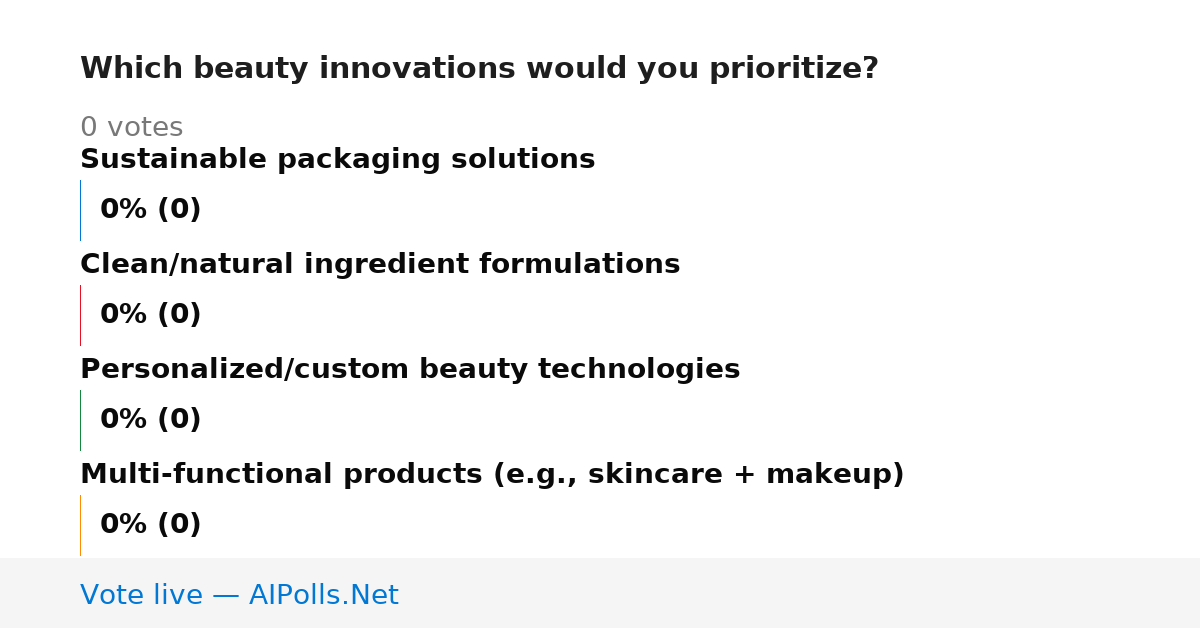 Which beauty innovations would you prioritize?

0 votes

Sustainable packaging solutions

0% (0)

Clean/natural ingredient formulations

0% (0)

Personalized/custom beauty technologies

0% (0)

Multi-functional products (e.g., skincare + makeup)

0% (0)

Vote live — AIPolls.Net